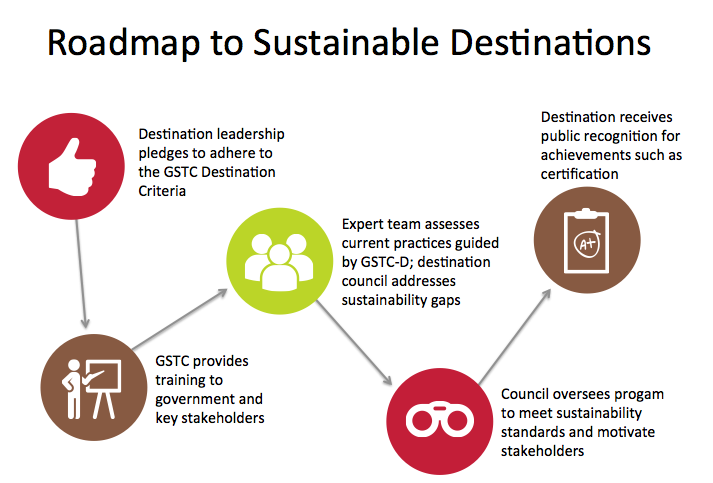 Roadmap to Sustainable Destinations

Destination leadership pledges to adhere to the GSTC Destination Criteria

GSTC provides training to government and key stakeholders

Expert team assesses current practices guided by GSTC-D; destination council addresses sustainability gaps

Council oversees progam to meet sustainability standards and motivate stakeholders

Destination receives public recognition for achievements such as certification

A+